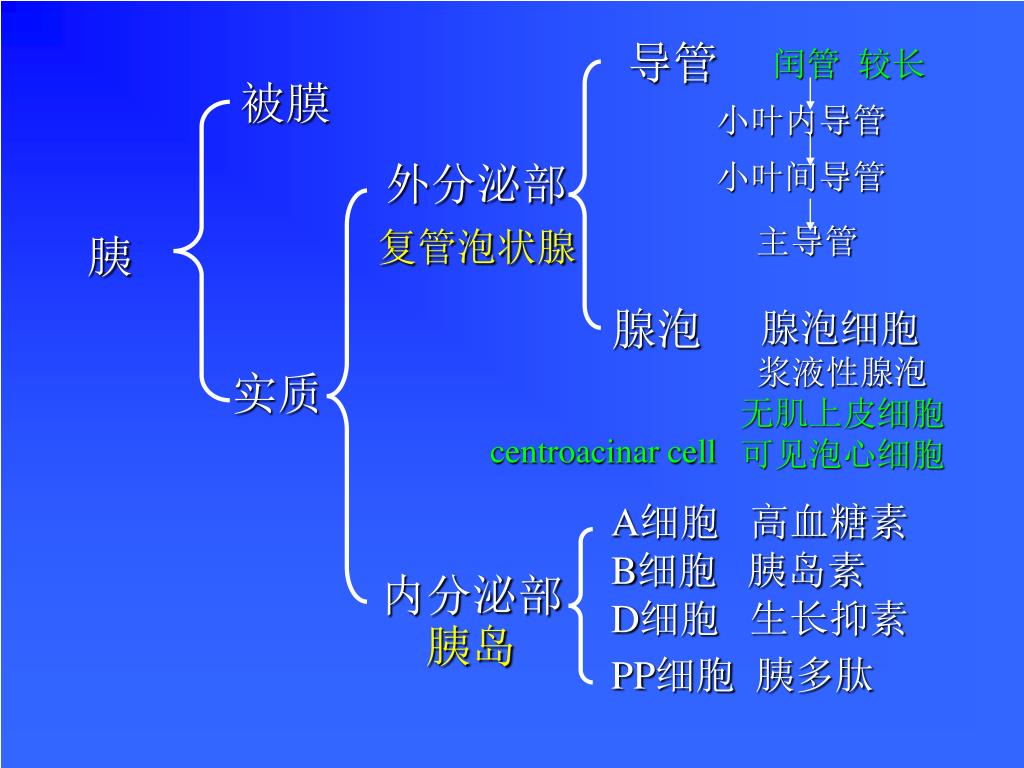 胰

被膜

实质

外分泌部
复管泡状腺

导管　闰管 较长
小叶内导管
小叶间导管
主导管

腺泡　腺泡细胞
浆液性腺泡
无肌上皮细胞
centroacinar cell 可见泡心细胞

内分泌部
胰岛

A细胞 高血糖素
B细胞 胰岛素
D细胞 生长抑素
PP细胞 胰多肽